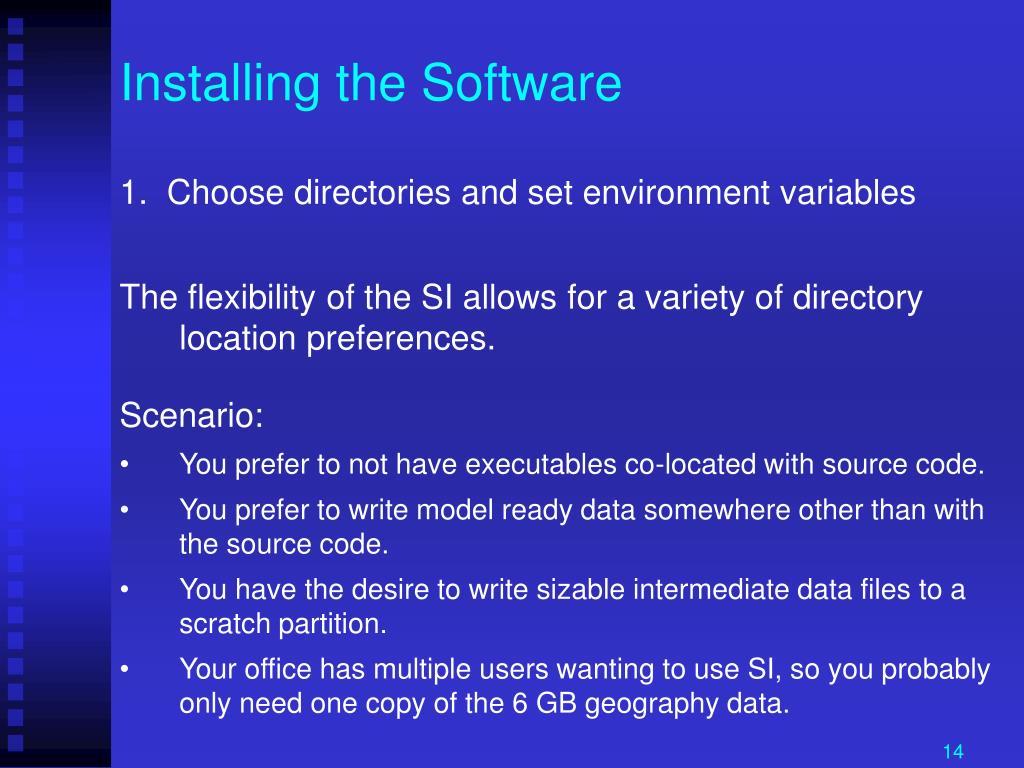 Installing the Software

1. Choose directories and set environment variables

The flexibility of the SI allows for a variety of directory location preferences.

Scenario:

• You prefer to not have executables co-located with source code.
• You prefer to write model ready data somewhere other than with the source code.
• You have the desire to write sizable intermediate data files to a scratch partition.
• Your office has multiple users wanting to use SI, so you probably only need one copy of the 6 GB geography data.

14